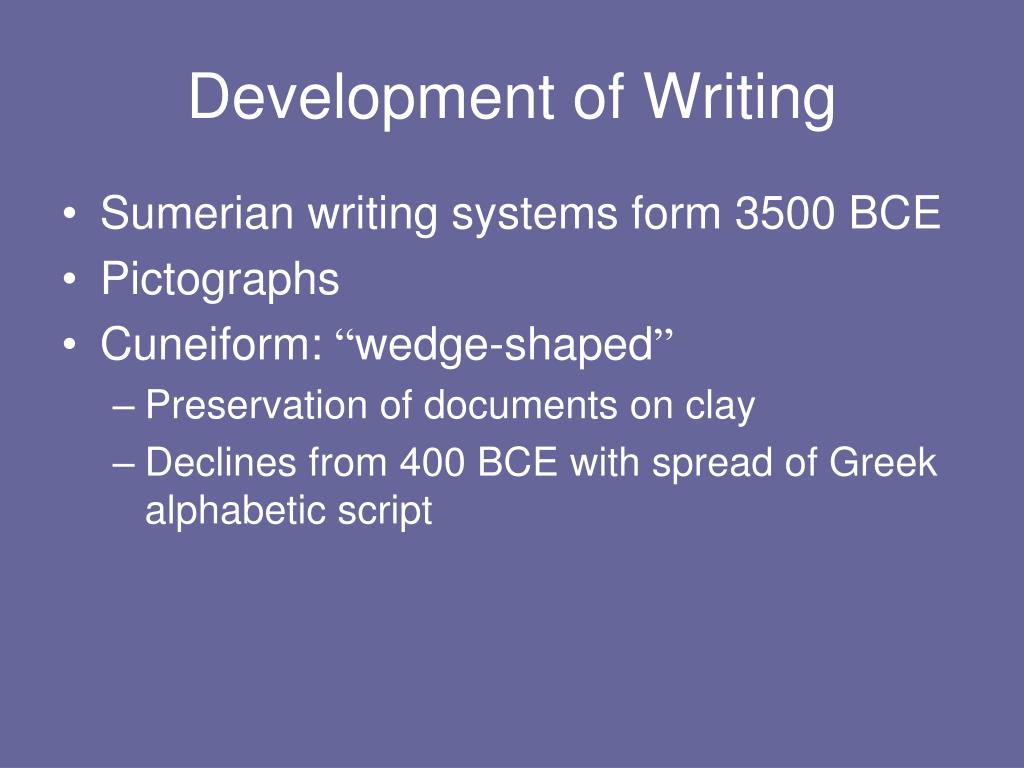 Development of Writing

• Sumerian writing systems form 3500 BCE
• Pictographs
• Cuneiform: “wedge-shaped”
– Preservation of documents on clay
– Declines from 400 BCE with spread of Greek alphabetic script